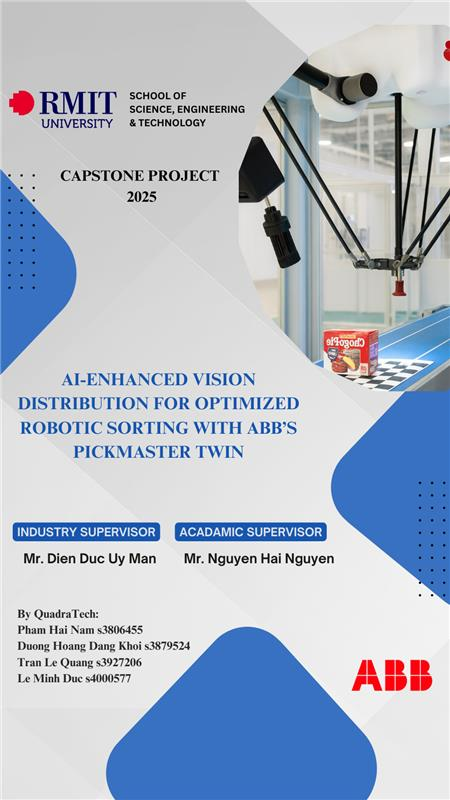 RMIT UNIVERSITY

SCHOOL OF SCIENCE, ENGINEERING & TECHNOLOGY

CAPSTONE PROJECT
2025

ChocoPie

AI-ENHANCED VISION DISTRIBUTION FOR OPTIMIZED ROBOTIC SORTING WITH ABB'S PICKMASTER TWIN

INDUSTRY SUPERVISOR
Mr. Dien Duc Uy Man

ACADAMIC SUPERVISOR
Mr. Nguyen Hai Nguyen

By QuadraTech:
Pham Hai Nam s3806455
Duong Hoang Dang Khoi s3879524
Tran Le Quang s3927206
Le Minh Duc s4000577

ABB